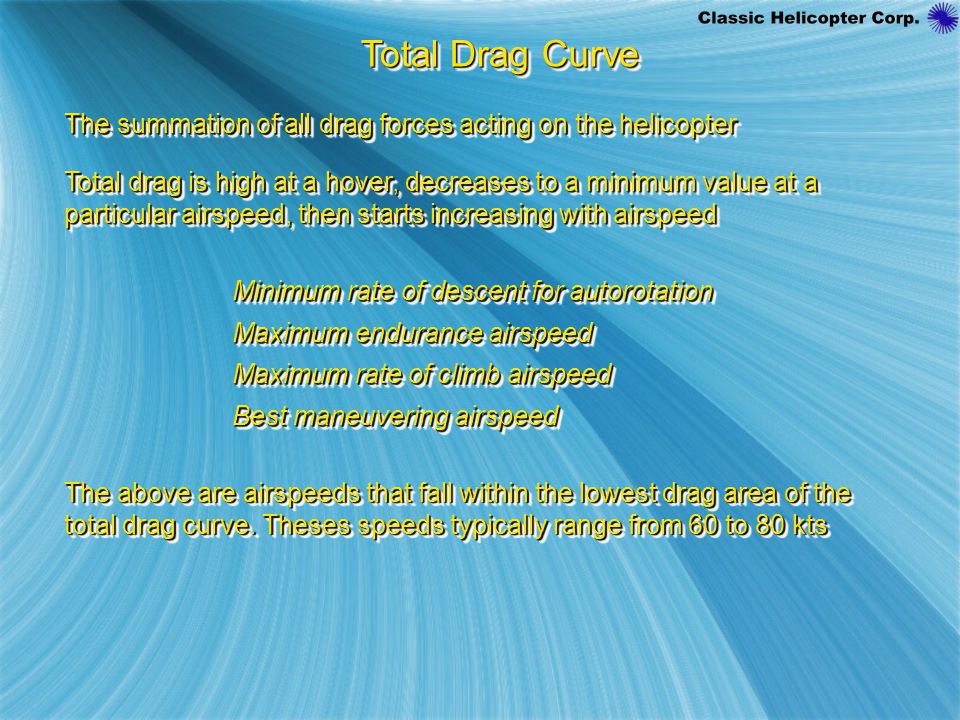 Classic Helicopter Corp.

Total Drag Curve

The summation of all drag forces acting on the helicopter

Total drag is high at a hover, decreases to a minimum value at a particular airspeed, then starts increasing with airspeed

Minimum rate of descent for autorotation

Maximum endurance airspeed

Maximum rate of climb airspeed

Best maneuvering airspeed

The above are airspeeds that fall within the lowest drag area of the total drag curve. Theses speeds typically range from 60 to 80 kts